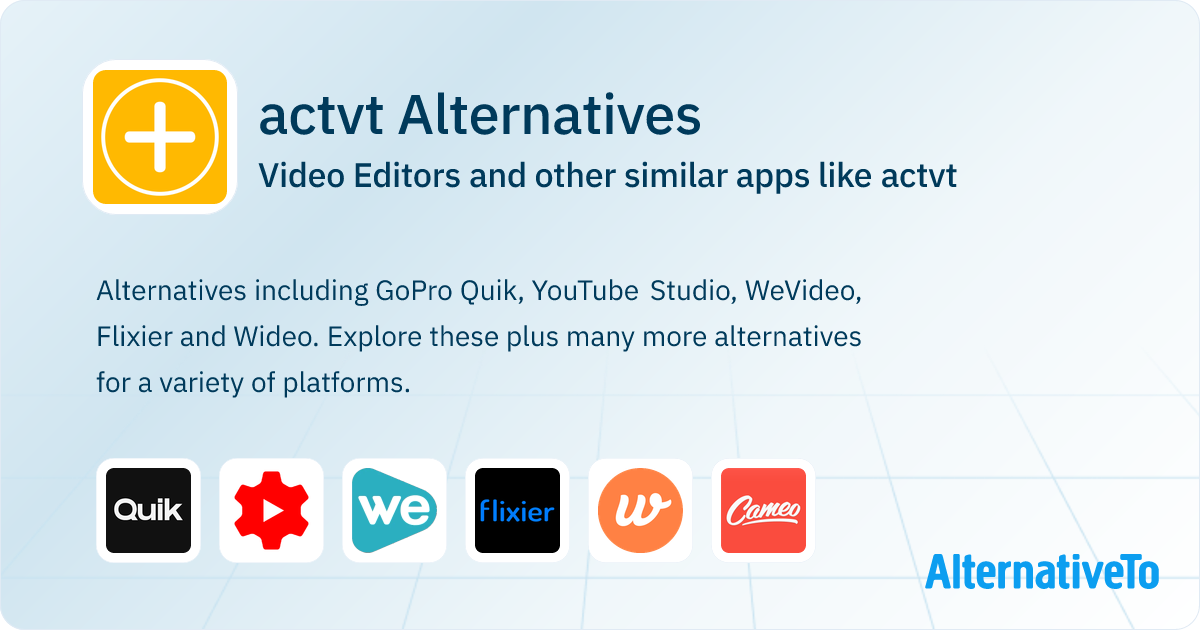 actvt Alternatives

Video Editors and other similar apps like actvt

Alternatives including GoPro Quik, YouTube Studio, WeVideo, Flixier and Wideo. Explore these plus many more alternatives for a variety of platforms.

Quik

we

flixier

w

Cameo

AlternativeTo